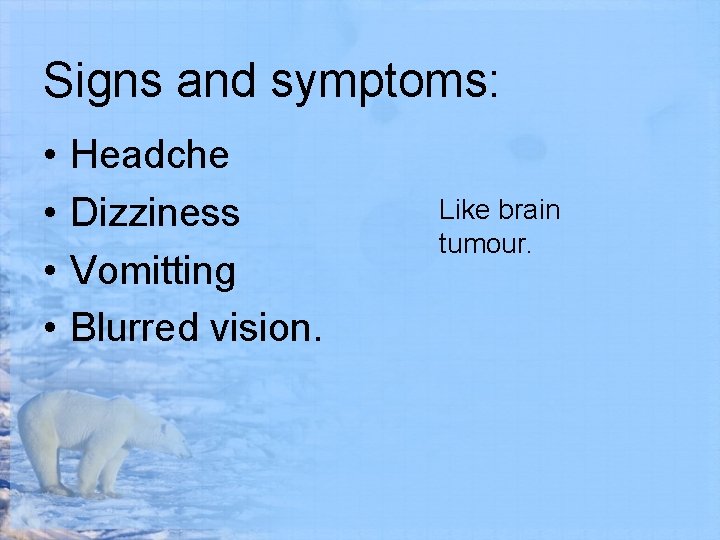 Signs and symptoms:

• Headche
• Dizziness
• Vomitting
• Blurred vision.

Like brain tumour.